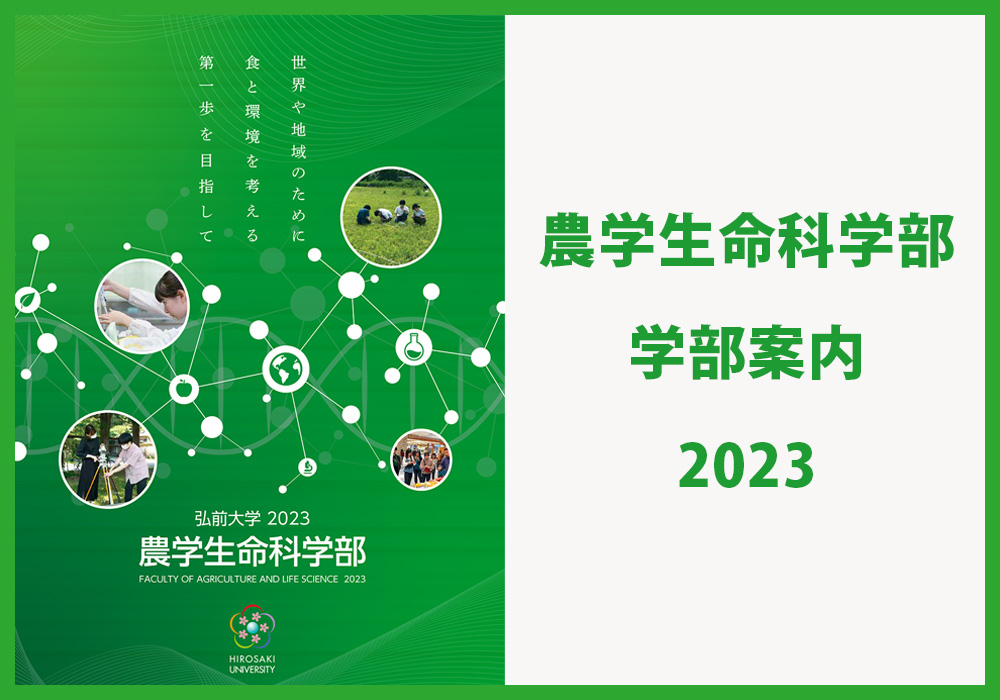 世界や地域のために
食と環境を考える
第一歩を目指して

弘前大学 2023
農学生命科学部
FACULTY OF AGRICULTURE AND LIFE SCIENCE 2023

HIROSAKI UNIVERSITY

農学生命科学部
学部案内
2023